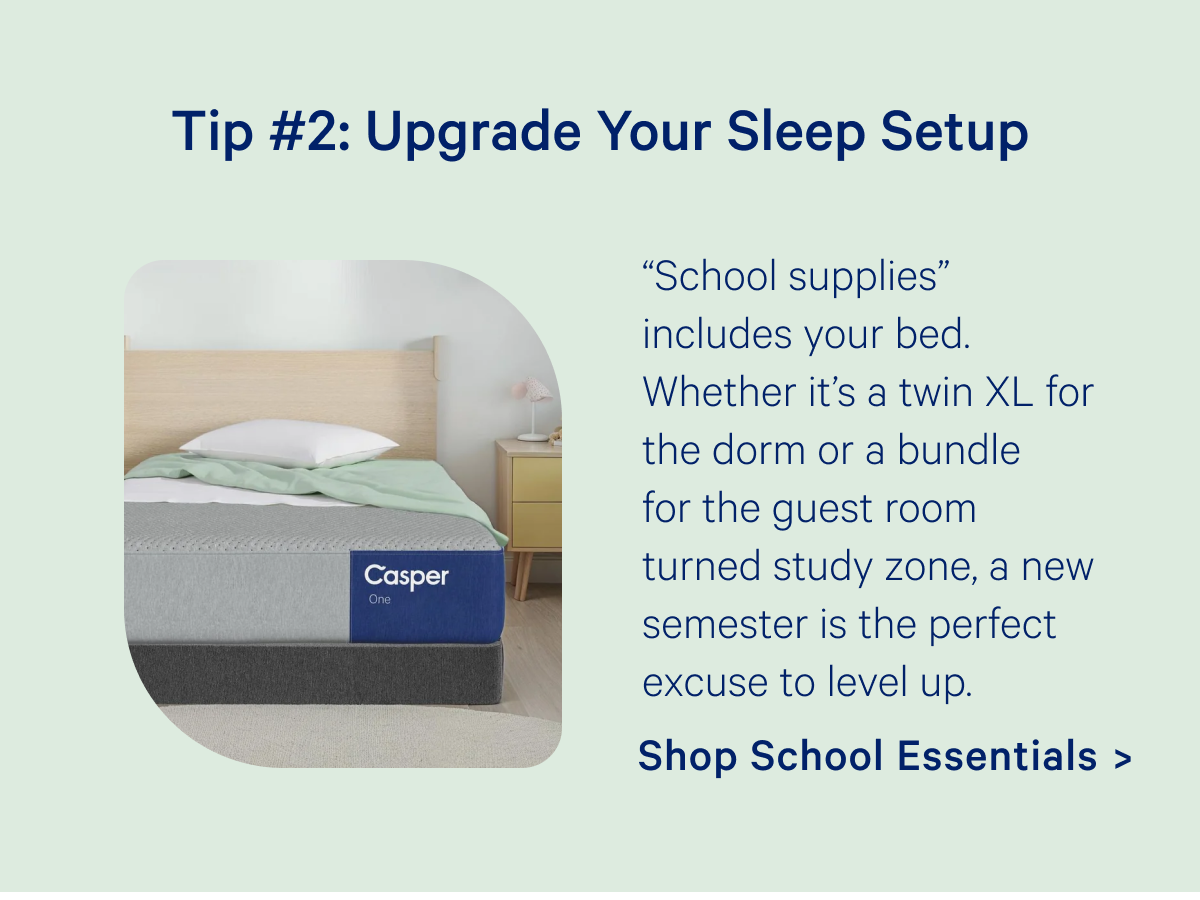 Tip #2: Upgrade Your Sleep Setup

Casper
One

“School supplies” includes your bed. Whether it’s a twin XL for the dorm or a bundle for the guest room turned study zone, a new semester is the perfect excuse to level up.

Shop School Essentials >